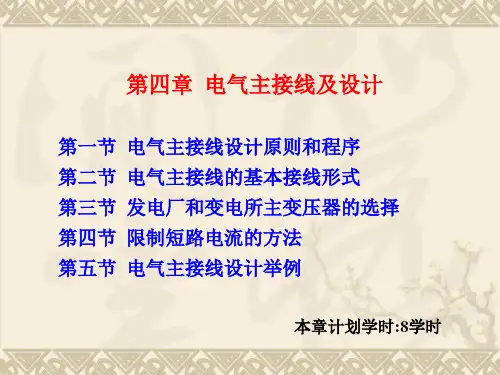 第四章 电气主接线及设计

第一节 电气主接线设计原则和程序
第二节 电气主接线的基本接线形式
第三节 发电厂和变电所主变压器的选择
第四节 限制短路电流的方法
第五节 电气主接线设计举例

本章计划学时:8学时